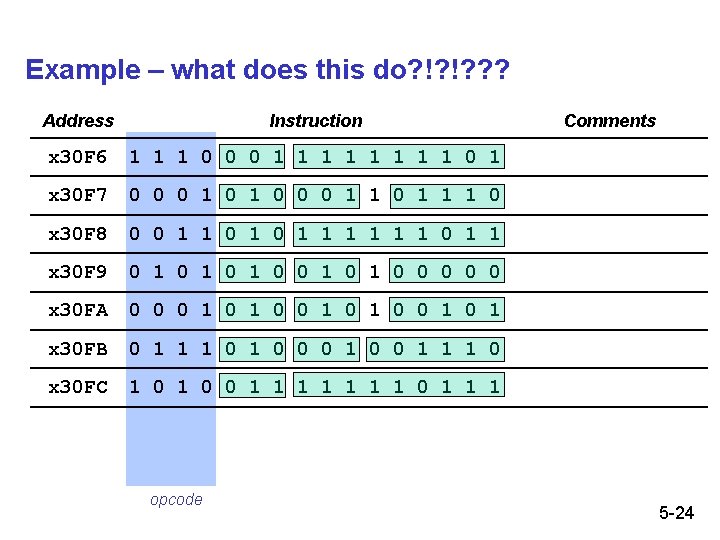 Example – what does this do?!?!???

| Address | Instruction | Comments |
|---|---|---|
| x30F6 | 1 1 1 0 0 0 1 1 1 1 1 1 1 1 0 1 | |
| x30F7 | 0 0 0 1 0 1 0 0 0 1 1 0 1 1 1 0 | |
| x30F8 | 0 0 1 1 0 1 0 1 1 1 1 1 1 0 1 1 | |
| x30F9 | 0 1 0 1 0 1 0 0 1 0 1 0 0 0 0 0 | |
| x30FA | 0 0 0 1 0 1 0 0 1 0 1 0 0 1 0 1 | |
| x30FB | 0 1 1 1 0 1 0 0 0 1 0 0 1 1 1 0 | |
| x30FC | 1 0 1 0 0 1 1 1 1 1 1 1 0 1 1 1 | |

opcode

5-24